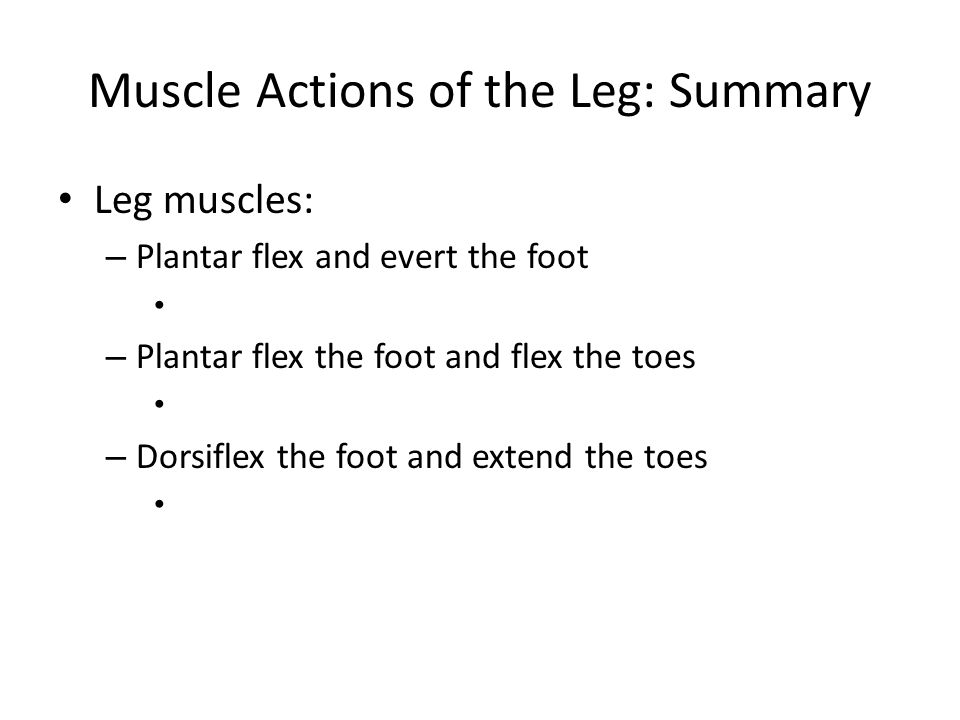 Muscle Actions of the Leg: Summary

• Leg muscles:

– Plantar flex and evert the foot

•

– Plantar flex the foot and flex the toes

•

– Dorsiflex the foot and extend the toes

•